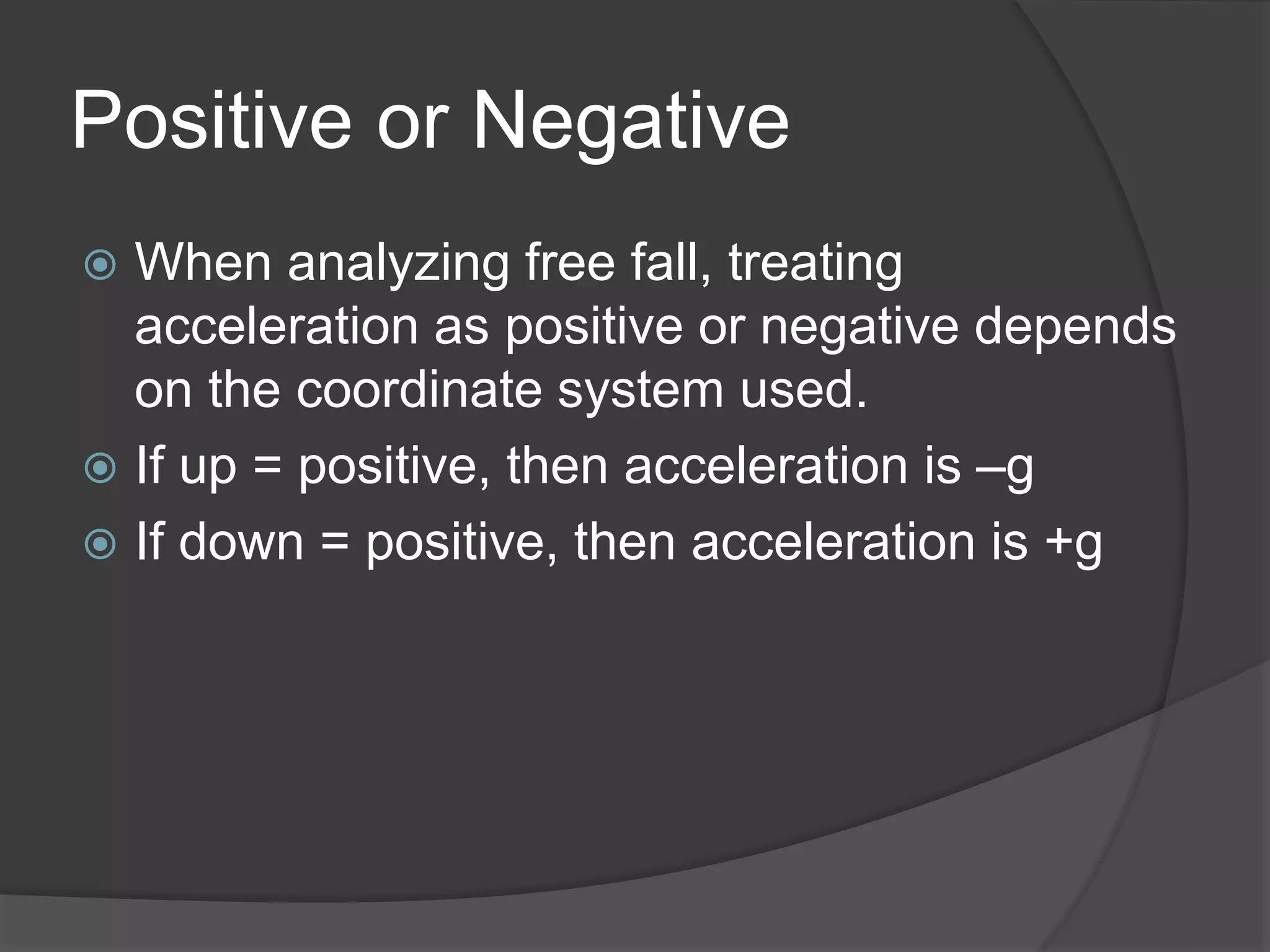 Positive or Negative

When analyzing free fall, treating acceleration as positive or negative depends on the coordinate system used.

If up = positive, then acceleration is –g

If down = positive, then acceleration is +g